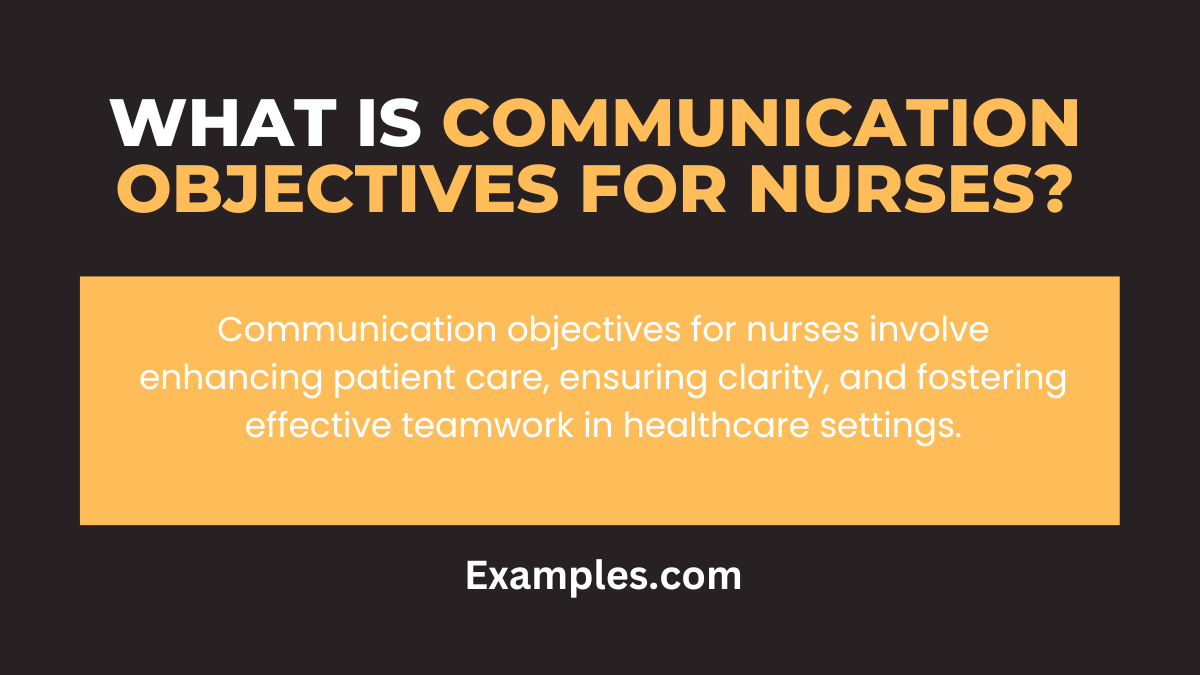 WHAT IS COMMUNICATION OBJECTIVES FOR NURSES?

Communication objectives for nurses involve enhancing patient care, ensuring clarity, and fostering effective teamwork in healthcare settings.

Examples.com